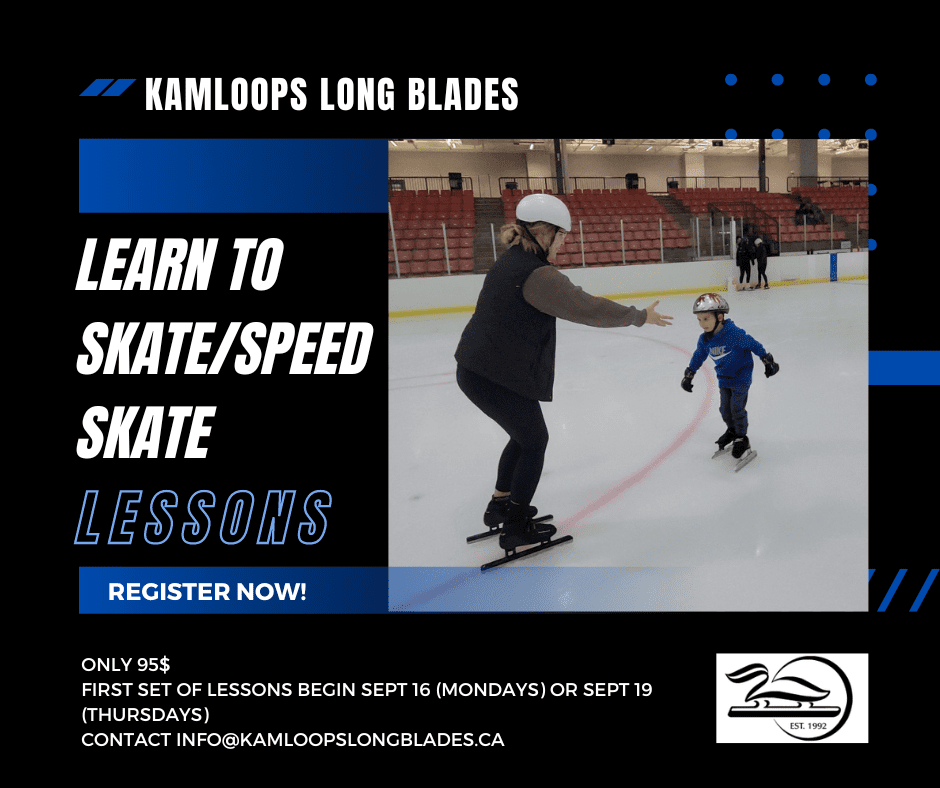 KAMLOOPS LONG BLADES

LEARN TO SKATE/SPEED SKATE

LESSONS

REGISTER NOW!

ONLY 95$
FIRST SET OF LESSONS BEGIN SEPT 16 (MONDAYS) OR SEPT 19 (THURSDAYS)
CONTACT INFO@KAMLOOPSLONGBLADES.CA

EST. 1992